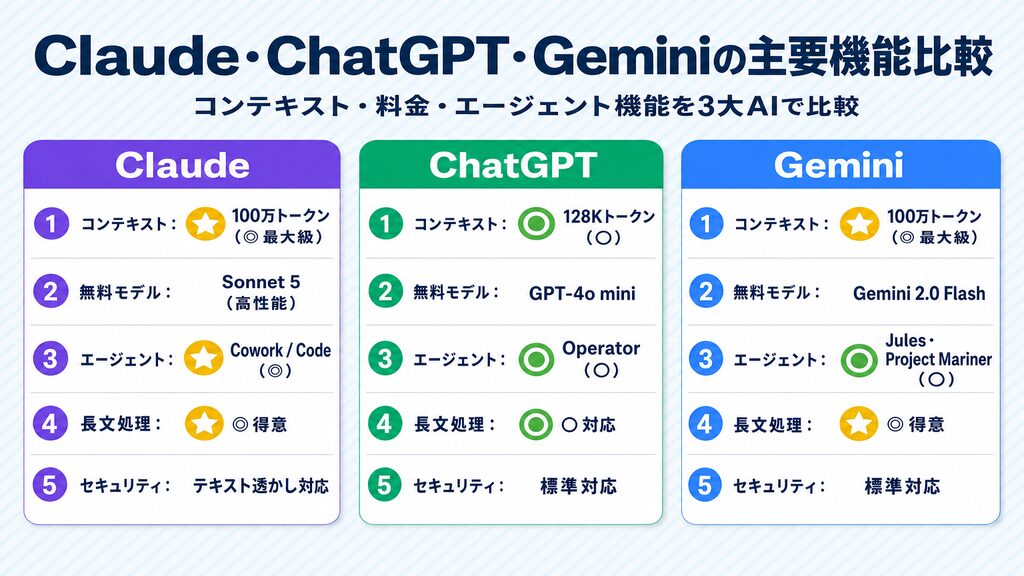 Claude・ChatGPT・Geminiの主要機能比較

コンテキスト・料金・エージェント機能を3大AIで比較

Claude

1 コンテキスト： 100万トークン（◎最大級）

2 無料モデル： Sonnet 5（高性能）

3 エージェント： Cowork / Code（◎）

4 長文処理： ◎得意

5 セキュリティ： テキスト透かし対応

ChatGPT

1 コンテキスト： 128Kトークン（○）

2 無料モデル： GPT-4o mini

3 エージェント： Operator（○）

4 長文処理： ○対応

5 セキュリティ： 標準対応

Gemini

1 コンテキスト： 100万トークン（◎最大級）

2 無料モデル： Gemini 2.0 Flash

3 エージェント： Jules・Project Mariner（○）

4 長文処理： ◎得意

5 セキュリティ： 標準対応